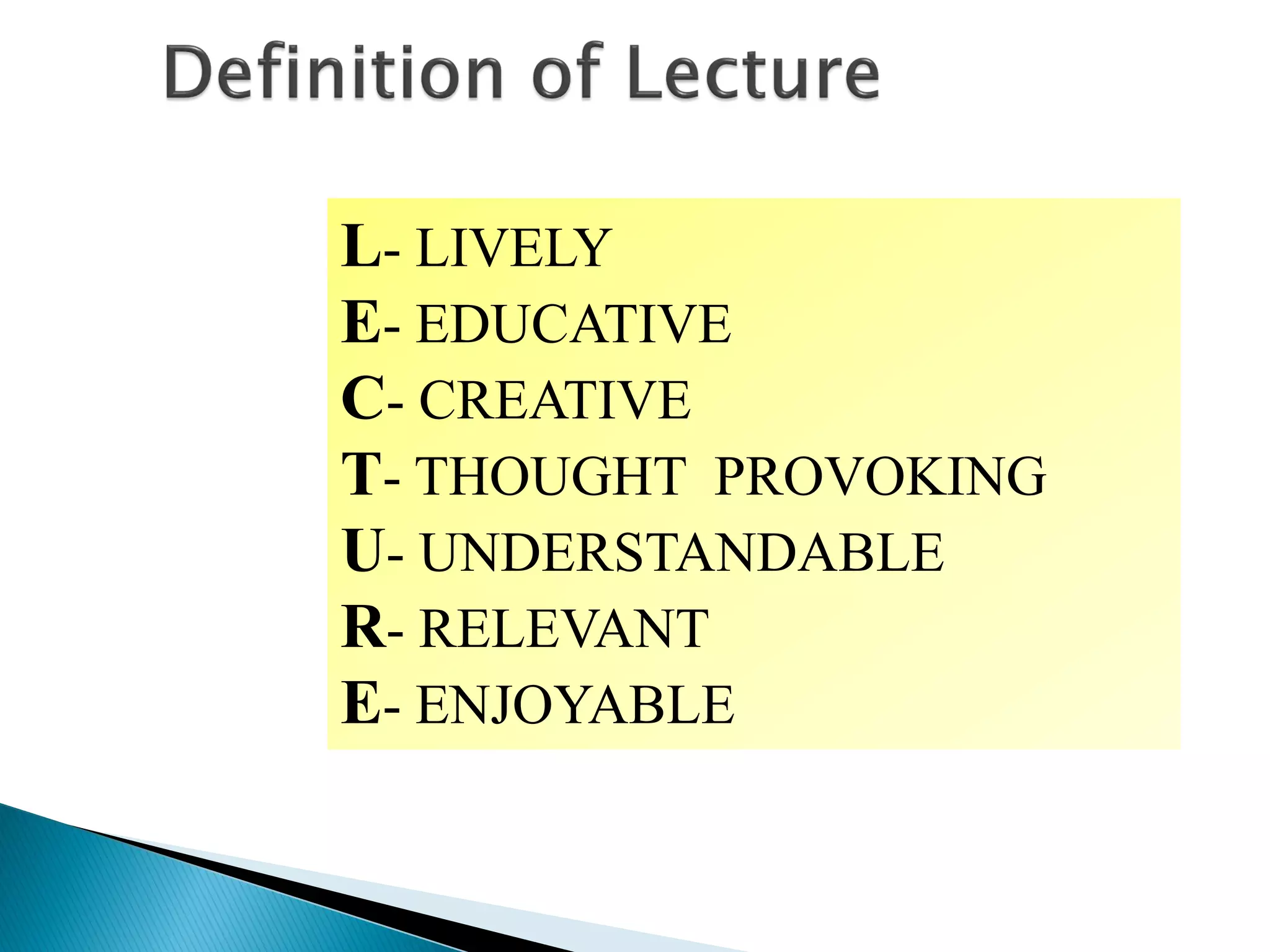 Definition of Lecture

L- LIVELY
E- EDUCATIVE
C- CREATIVE
T- THOUGHT PROVOKING
U- UNDERSTANDABLE
R- RELEVANT
E- ENJOYABLE